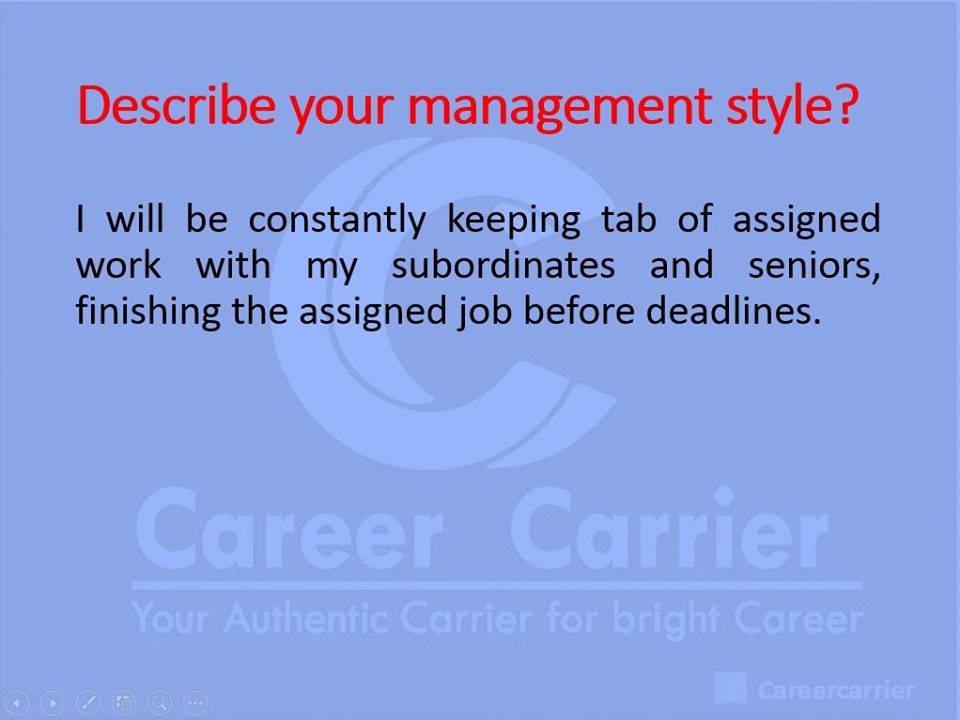 Describe your management style?

I will be constantly keeping tab of assigned work with my subordinates and seniors, finishing the assigned job before deadlines.

Career Carrier
Your Authentic Carrier for bright Career

Careercarrier